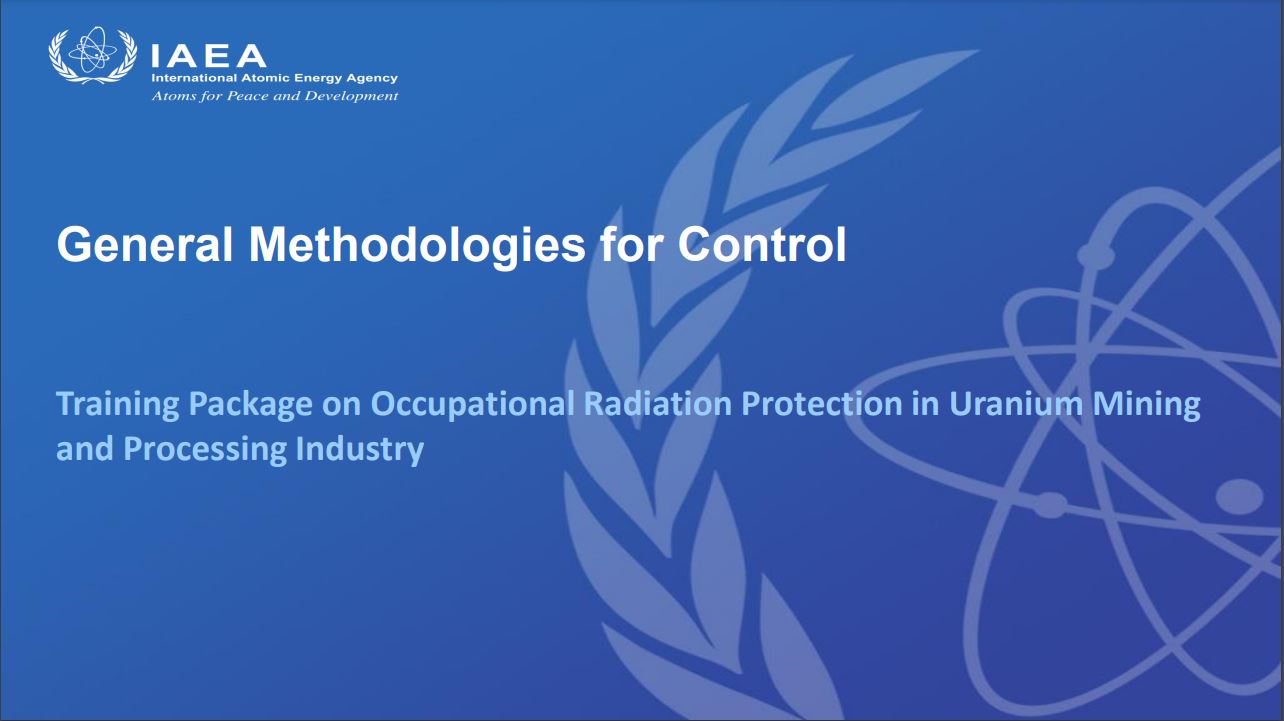 IAEA
International Atomic Energy Agency
Atoms for Peace and Development

General Methodologies for Control

Training Package on Occupational Radiation Protection in Uranium Mining and Processing Industry